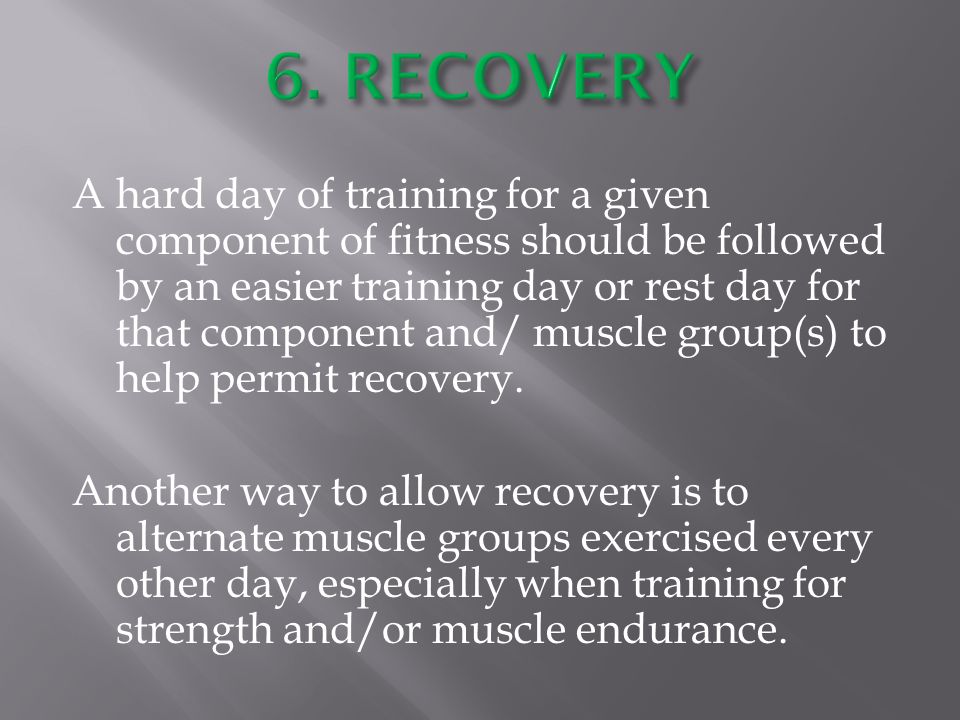 6. RECOVERY

A hard day of training for a given component of fitness should be followed by an easier training day or rest day for that component and/ muscle group(s) to help permit recovery.

Another way to allow recovery is to alternate muscle groups exercised every other day, especially when training for strength and/or muscle endurance.